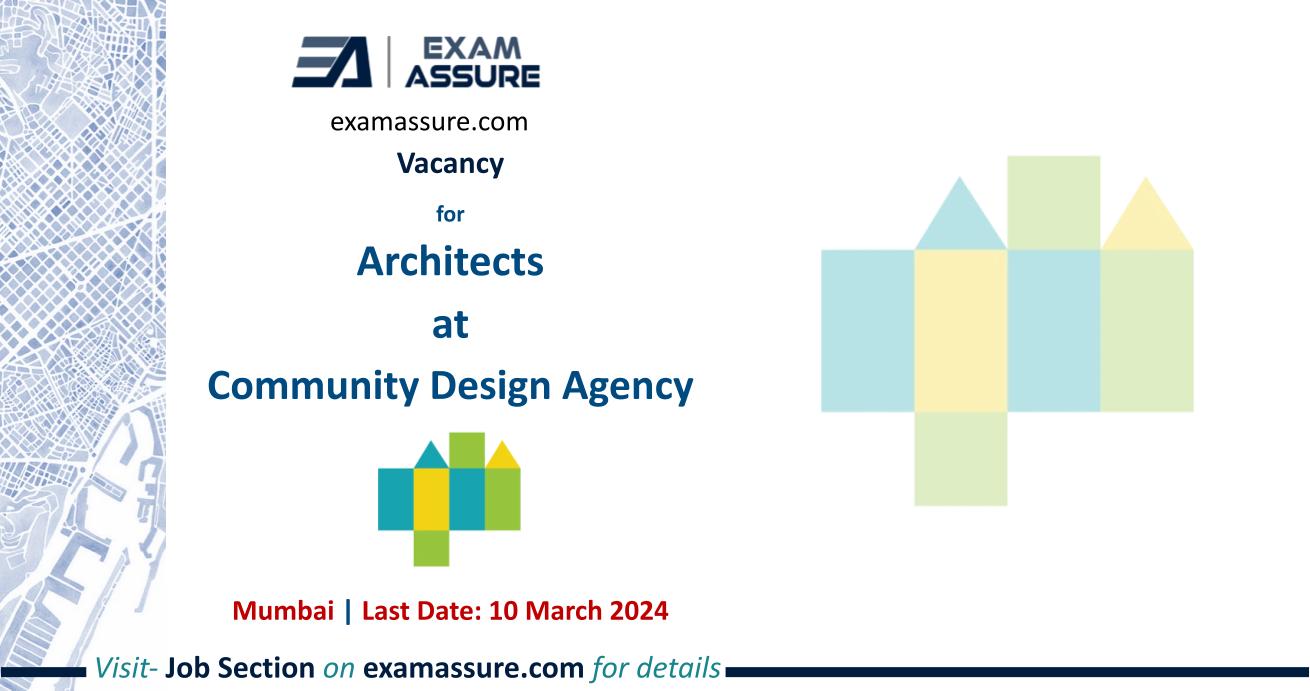 EA | EXAM ASSURE

examassure.com

Vacancy

for

Architects

at

Community Design Agency

Mumbai | Last Date: 10 March 2024

Visit- Job Section on examassure.com for details